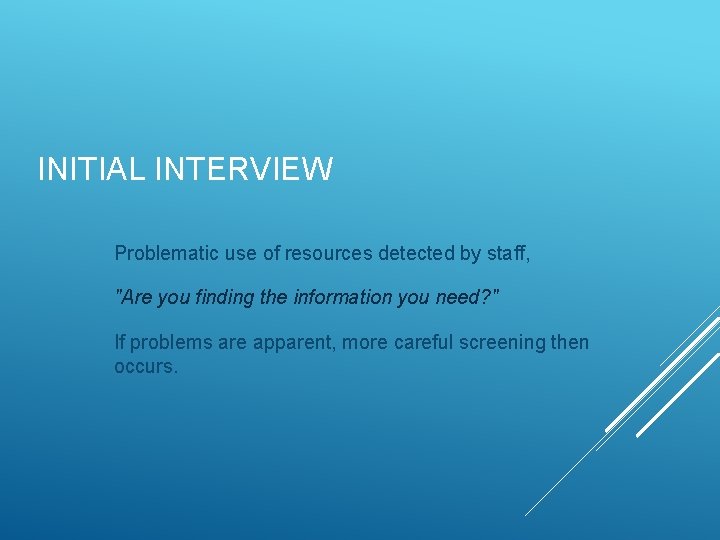 INITIAL INTERVIEW

Problematic use of resources detected by staff,

"Are you finding the information you need?"

If problems are apparent, more careful screening then occurs.